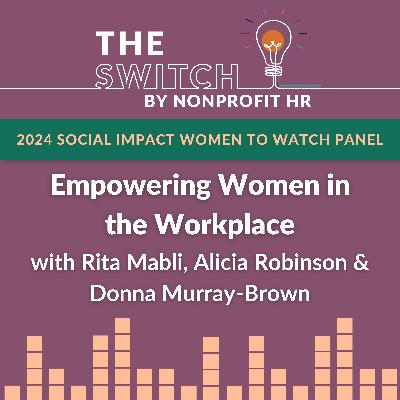 THE SWITCH
BY NONPROFIT HR

2024 SOCIAL IMPACT WOMEN TO WATCH PANEL

Empowering Women in the Workplace
with Rita Mabli, Alicia Robinson & Donna Murray-Brown